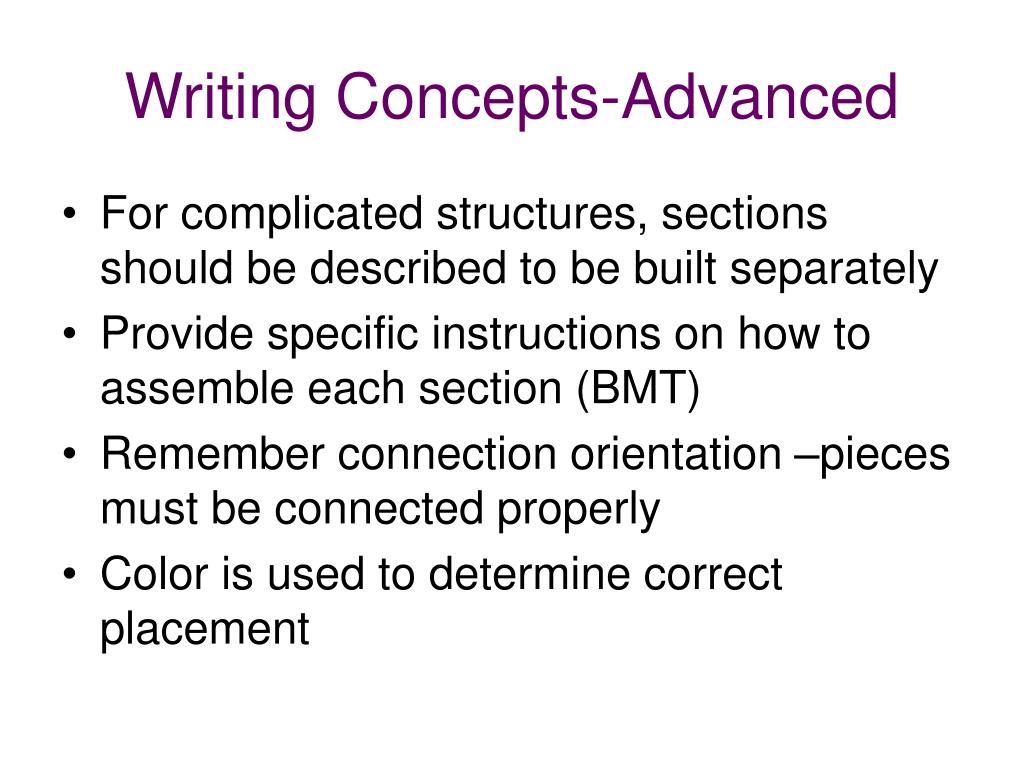 Writing Concepts-Advanced

• For complicated structures, sections should be described to be built separately
• Provide specific instructions on how to assemble each section (BMT)
• Remember connection orientation –pieces must be connected properly
• Color is used to determine correct placement